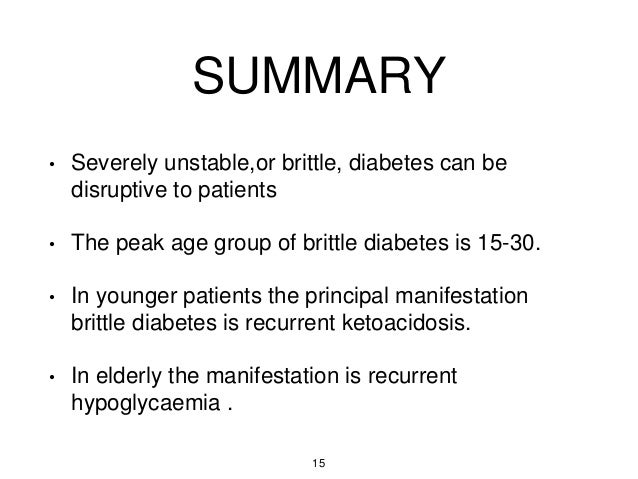 SUMMARY

• Severely unstable,or brittle, diabetes can be disruptive to patients

• The peak age group of brittle diabetes is 15-30.

• In younger patients the principal manifestation brittle diabetes is recurrent ketoacidosis.

• In elderly the manifestation is recurrent hypoglycaemia .

15